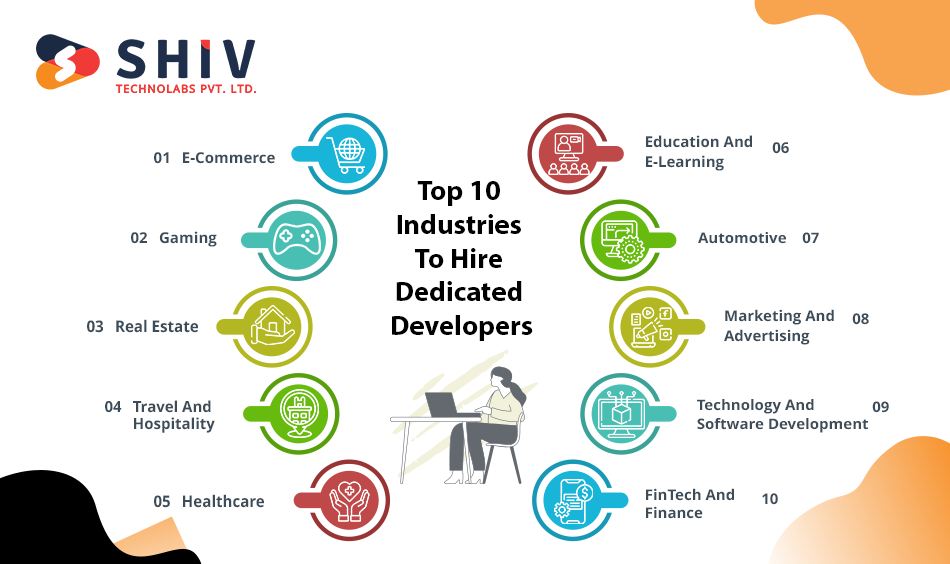 SHIV
TECHNOLABS PVT. LTD.

Top 10 Industries To Hire Dedicated Developers

01 E-Commerce

02 Gaming

03 Real Estate

04 Travel And Hospitality

05 Healthcare

Education And E-Learning 06

Automotive 07

Marketing And Advertising 08

Technology And Software Development 09

FinTech And Finance 10